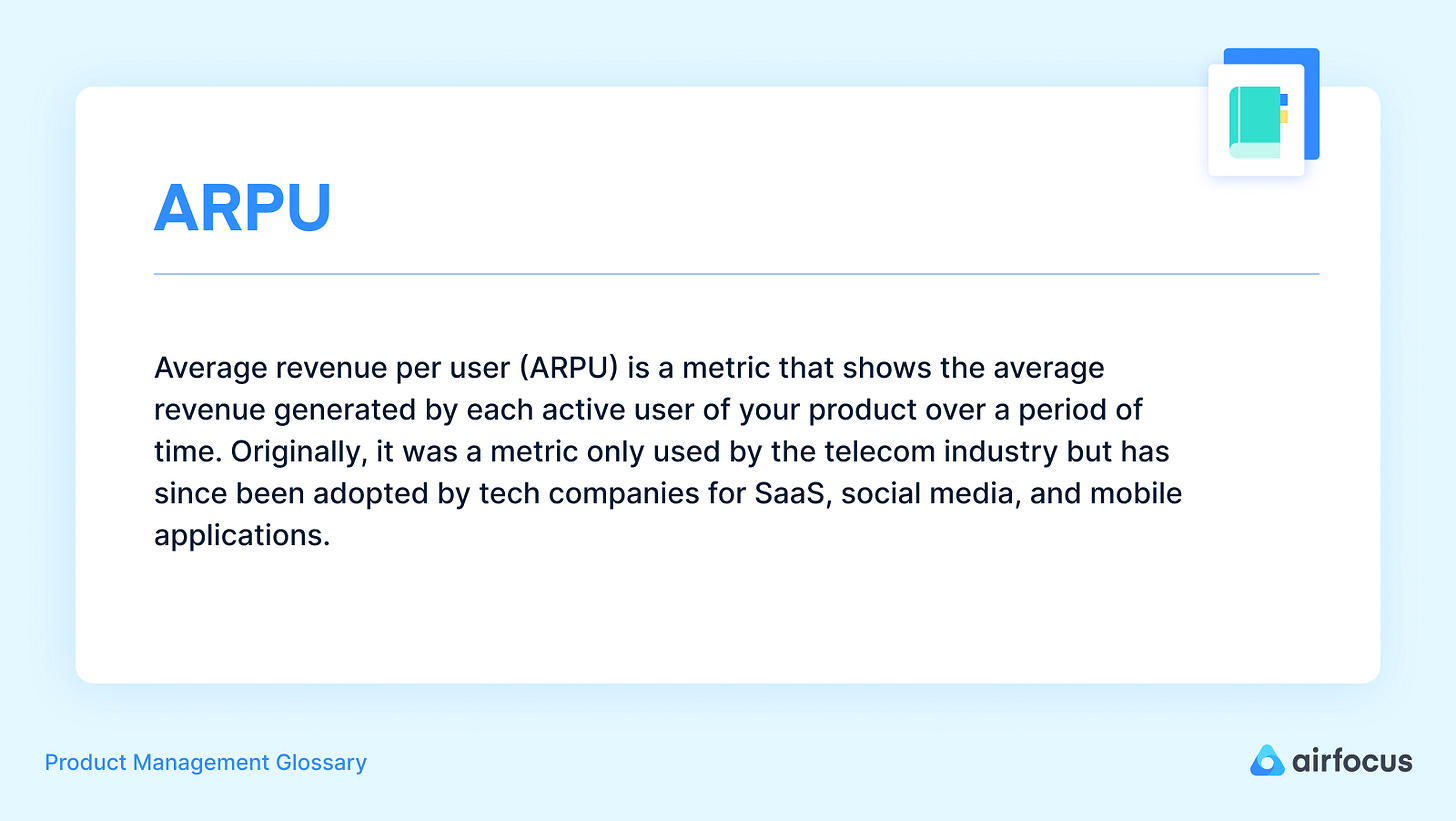 ARPU

Average revenue per user (ARPU) is a metric that shows the average revenue generated by each active user of your product over a period of time. Originally, it was a metric only used by the telecom industry but has since been adopted by tech companies for SaaS, social media, and mobile applications.

Product Management Glossary

airfocus